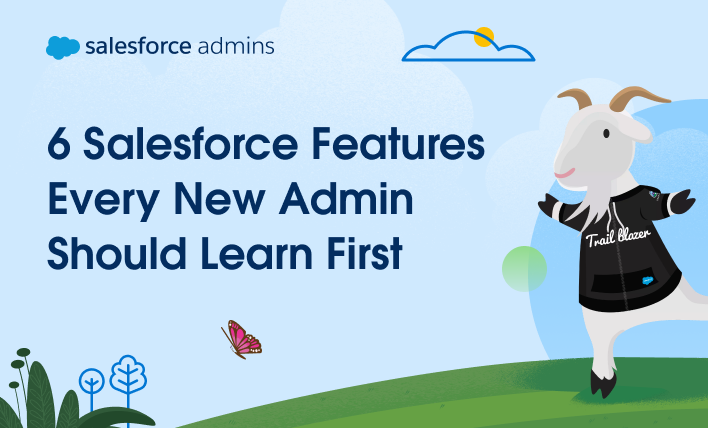 salesforce admins

6 Salesforce Features Every New Admin Should Learn First

Trail blazer